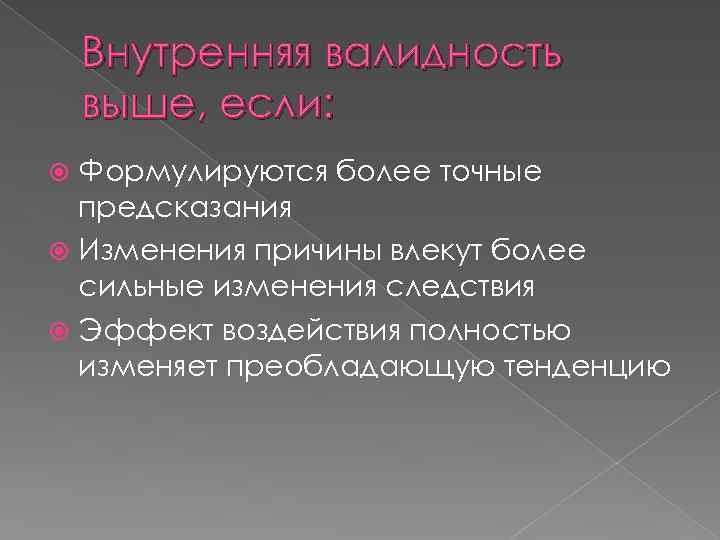 Внутренняя валидность выше, если:

Формулируются более точные предсказания

Изменения причины влекут более сильные изменения следствия

Эффект воздействия полностью изменяет преобладающую тенденцию